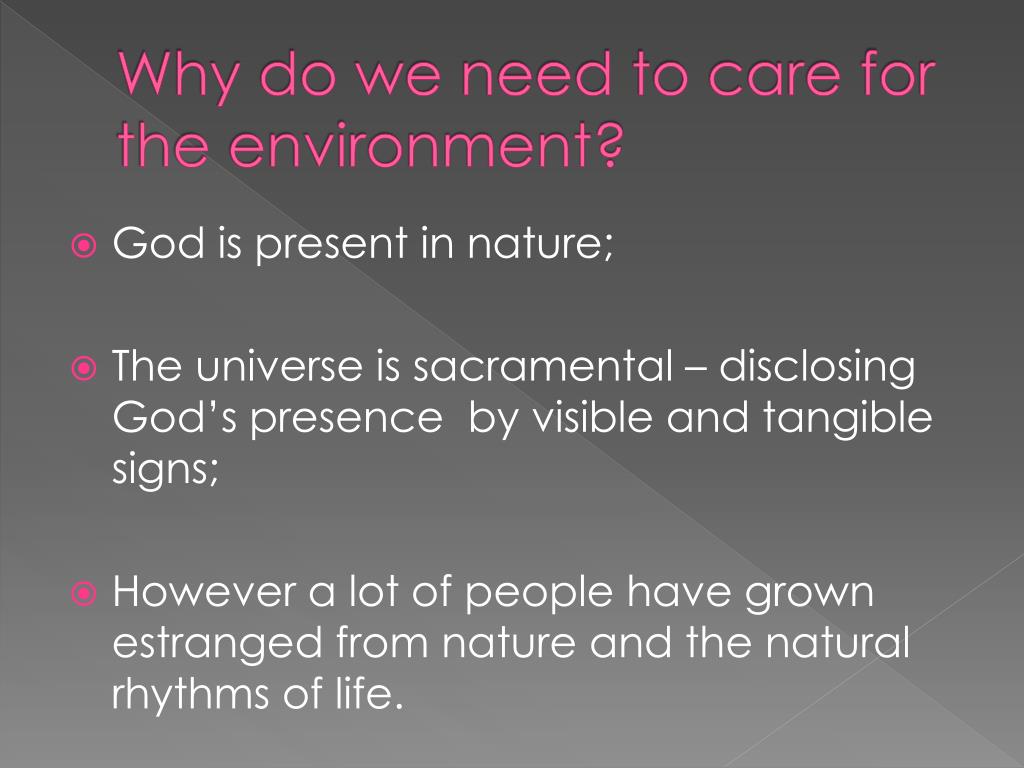 Why do we need to care for the environment?

God is present in nature;

The universe is sacramental – disclosing God's presence by visible and tangible signs;

However a lot of people have grown estranged from nature and the natural rhythms of life.